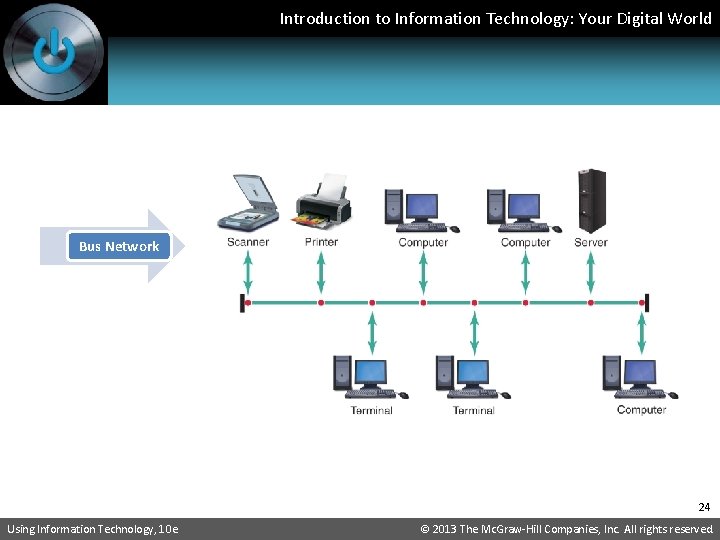 Introduction to Information Technology: Your Digital World

Bus Network

Scanner

Printer

Computer

Computer

Server

Terminal

Terminal

Computer

24

Using Information Technology, 10e

© 2013 The McGraw-Hill Companies, Inc. All rights reserved.